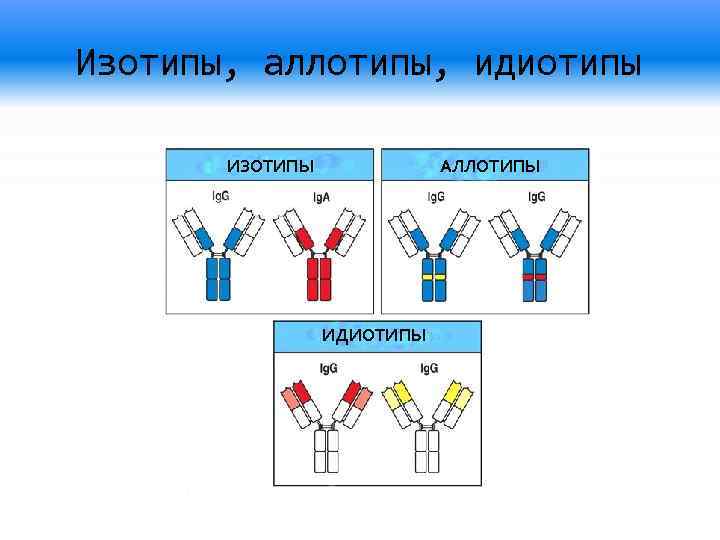 Изотипы, аллотипы, идиотипы

ИЗОТИПЫ

IgG

IgA

АЛЛОТИПЫ

IgG

IgG

ИДИОТИПЫ

IgG

IgG